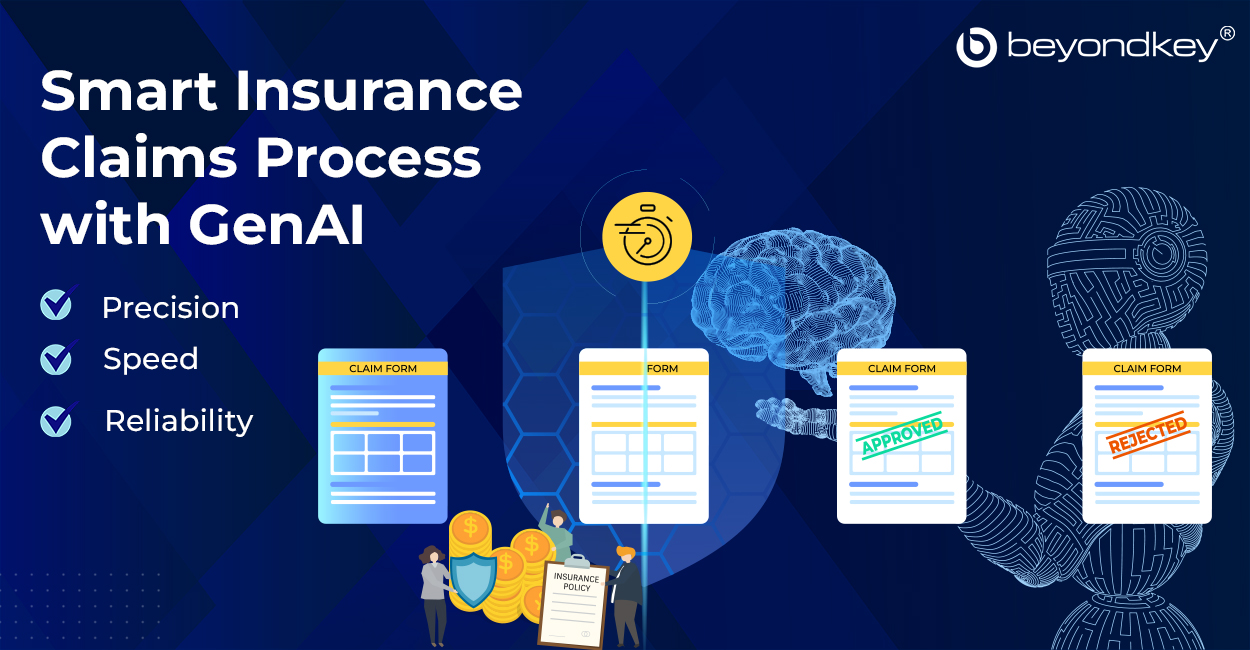 beyondkey®

Smart Insurance Claims Process with GenAI

Precision

Speed

Reliability

CLAIM FORM

FORM

CLAIM FORM

APPROVED

CLAIM FORM

REJECTED

INSURANCE POLICY